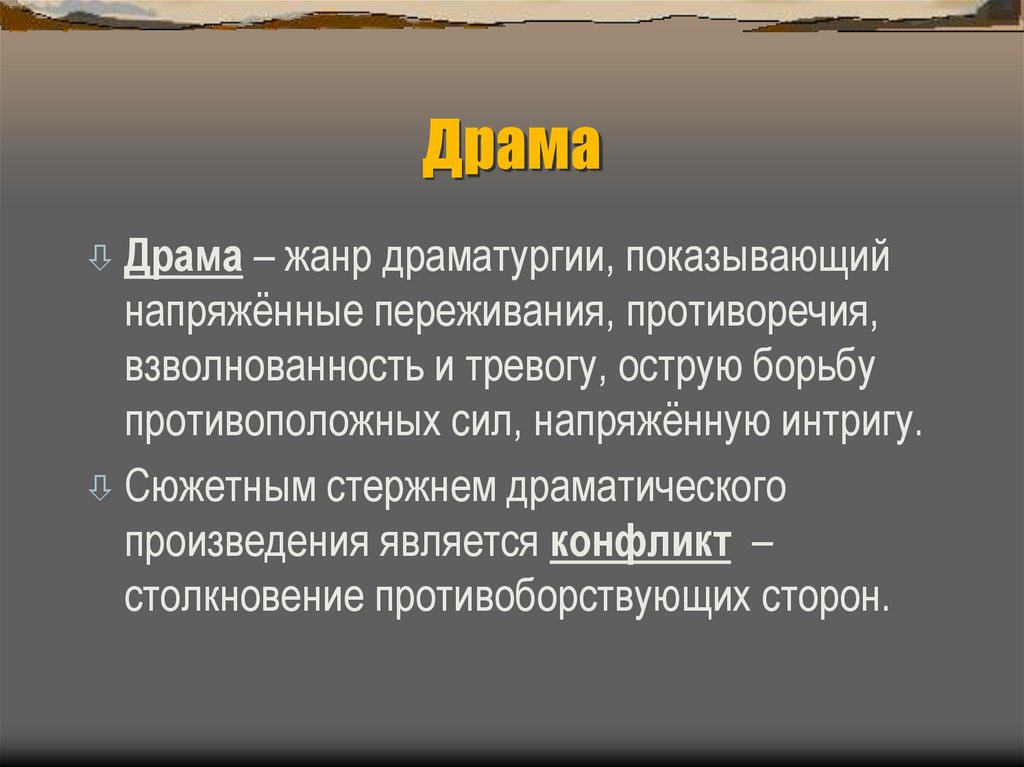 Драма

⇩ Драма – жанр драматургии, показывающий напряжённые переживания, противоречия, взволнованность и тревогу, острую борьбу противоположных сил, напряжённую интригу.

⇩ Сюжетным стержнем драматического произведения является конфликт – столкновение противоборствующих сторон.